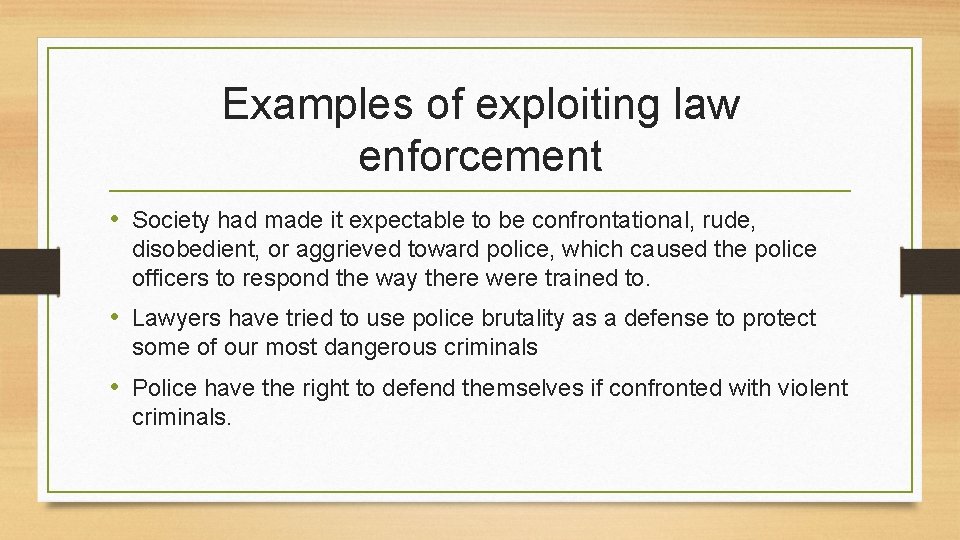 Examples of exploiting law enforcement

• Society had made it expectable to be confrontational, rude, disobedient, or aggrieved toward police, which caused the police officers to respond the way there were trained to.

• Lawyers have tried to use police brutality as a defense to protect some of our most dangerous criminals

• Police have the right to defend themselves if confronted with violent criminals.